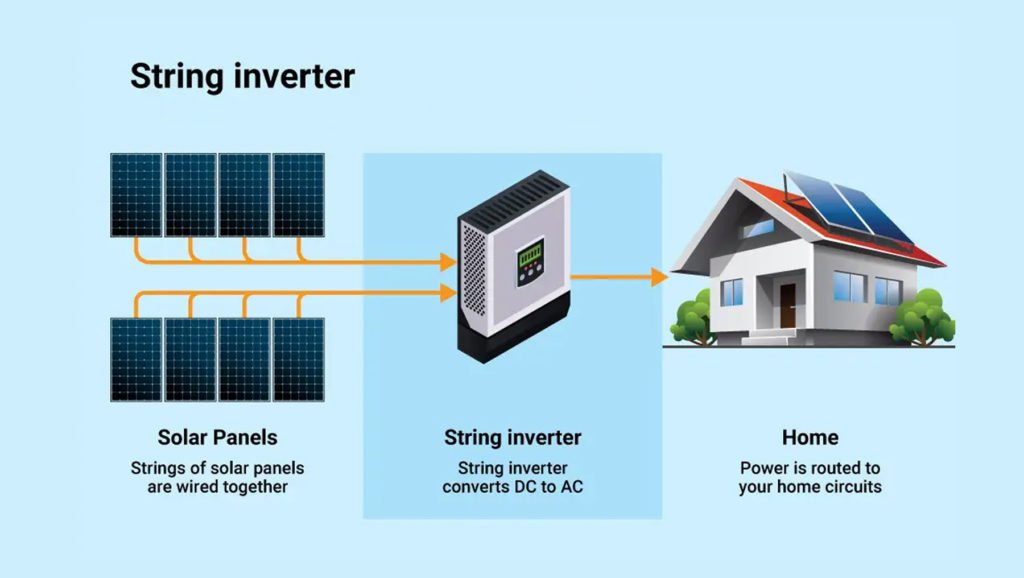 String inverter

Solar Panels
Strings of solar panels are wired together

String inverter
String inverter converts DC to AC

Home
Power is routed to your home circuits